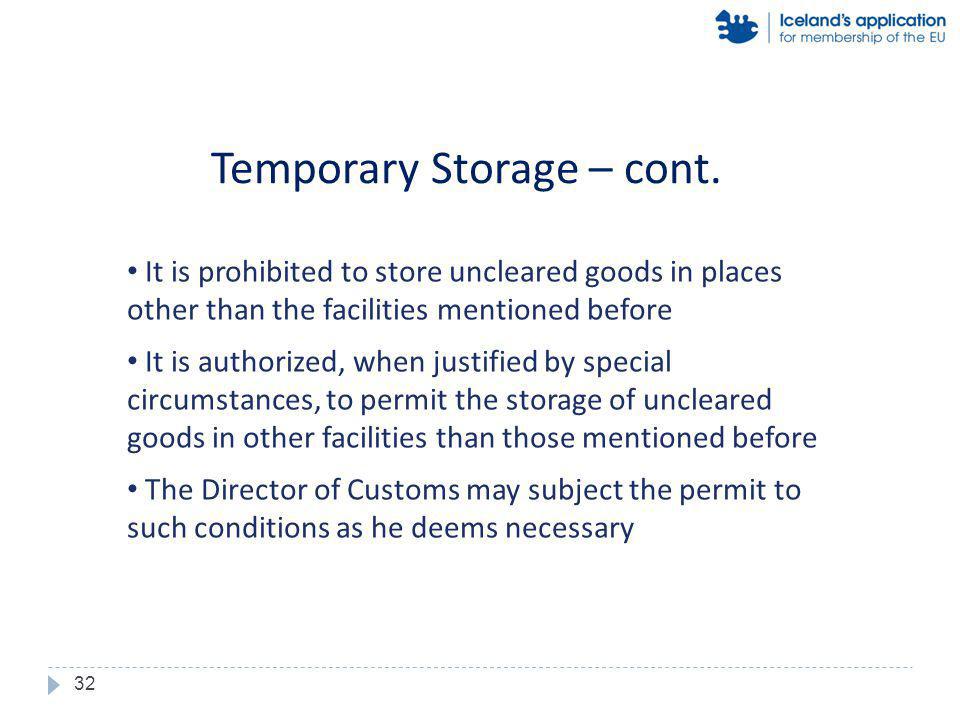 Iceland's application for membership of the EU

Temporary Storage – cont.

• It is prohibited to store uncleared goods in places other than the facilities mentioned before

• It is authorized, when justified by special circumstances, to permit the storage of uncleared goods in other facilities than those mentioned before

• The Director of Customs may subject the permit to such conditions as he deems necessary

32